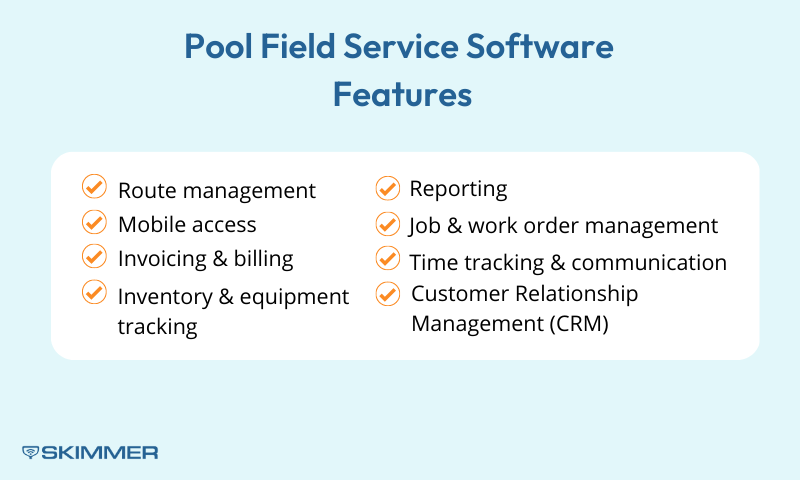 Pool Field Service Software Features

Route management
Mobile access
Invoicing & billing
Inventory & equipment tracking

Reporting
Job & work order management
Time tracking & communication
Customer Relationship Management (CRM)

SKIMMER